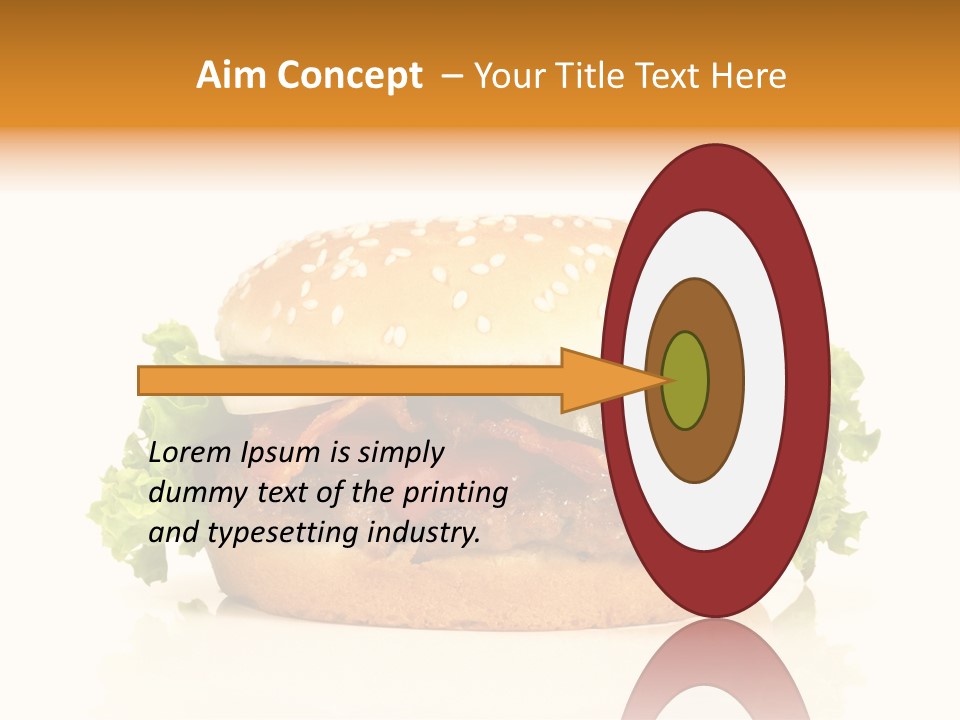 Aim Concept – Your Title Text Here

Lorem Ipsum is simply dummy text of the printing and typesetting industry.